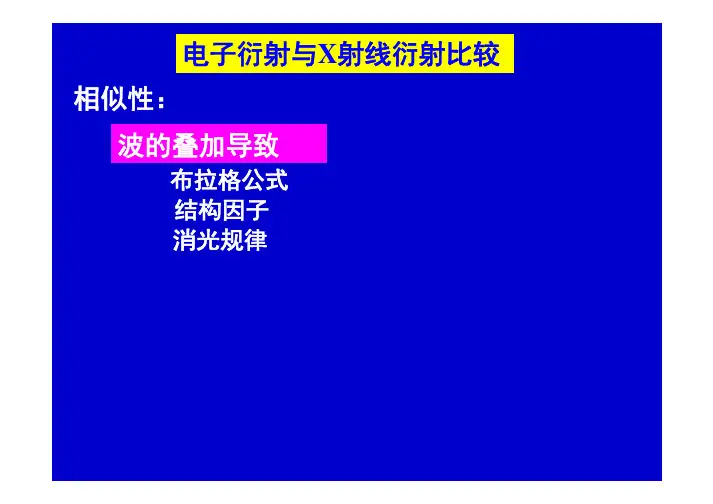 电子衍射与X射线衍射比较

相似性：

波的叠加导致

布拉格公式
结构因子
消光规律